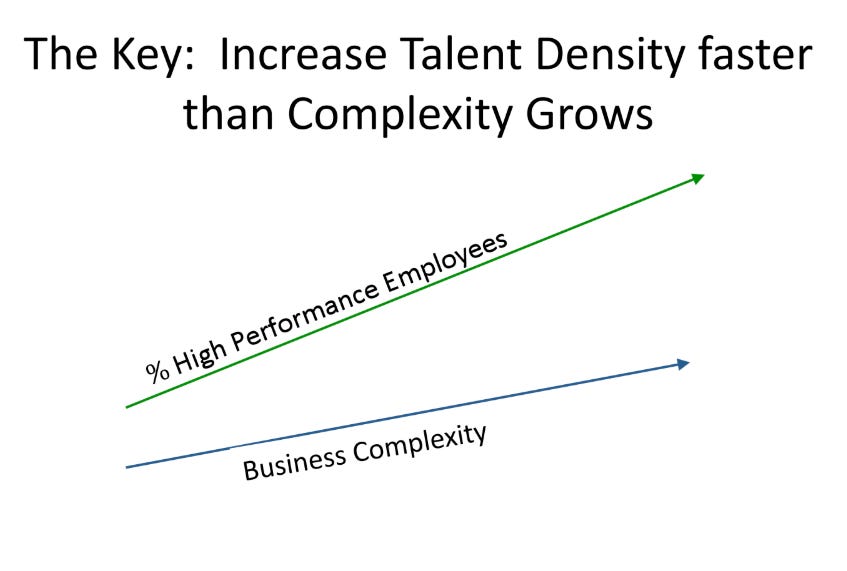 The Key: Increase Talent Density faster than Complexity Grows

% High Performance Employees

Business Complexity